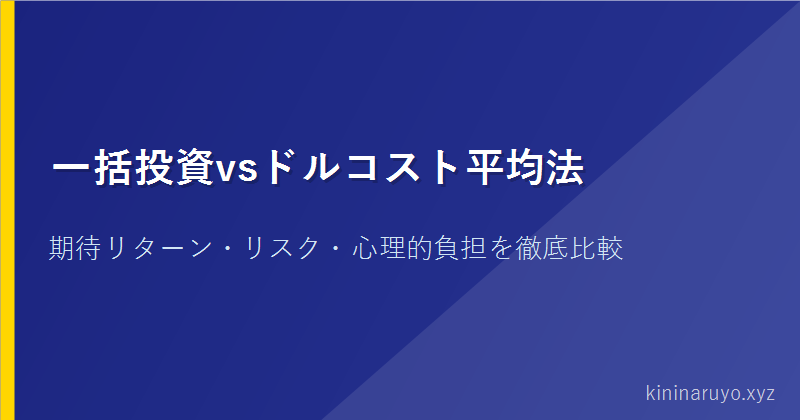 一括投資vsドルコスト平均法

期待リターン・リスク・心理的負担を徹底比較

kininaruyo.xyz